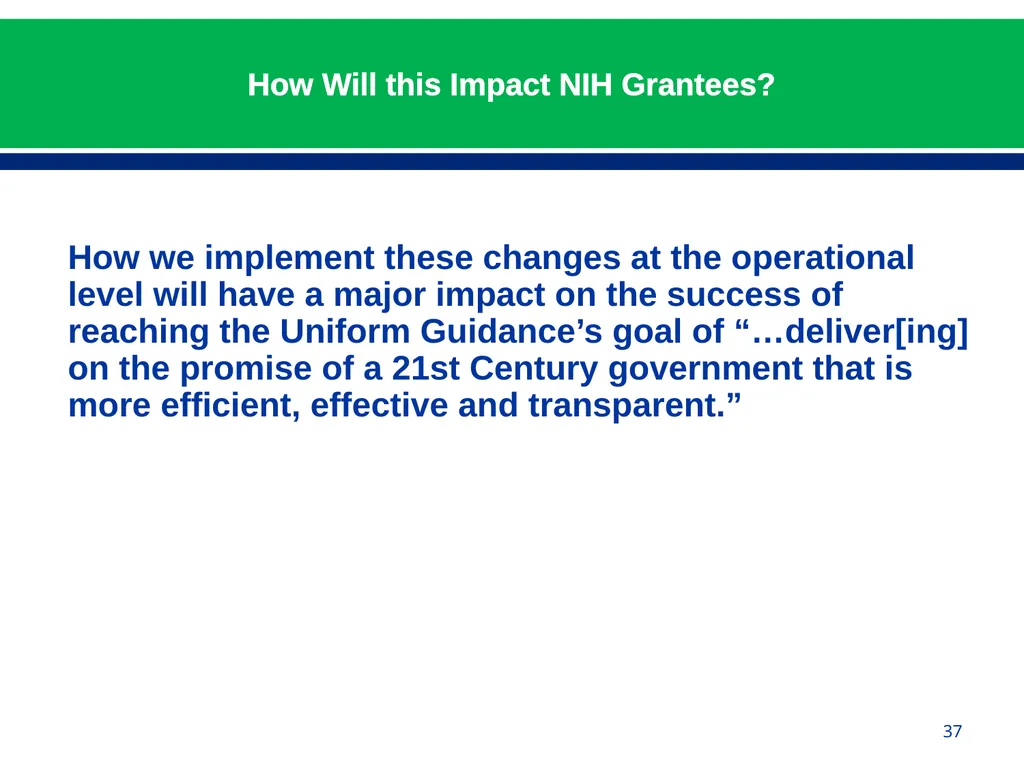 How Will this Impact NIH Grantees?

How we implement these changes at the operational level will have a major impact on the success of reaching the Uniform Guidance’s goal of “…deliver[ing] on the promise of a 21st Century government that is more efficient, effective and transparent.”

37